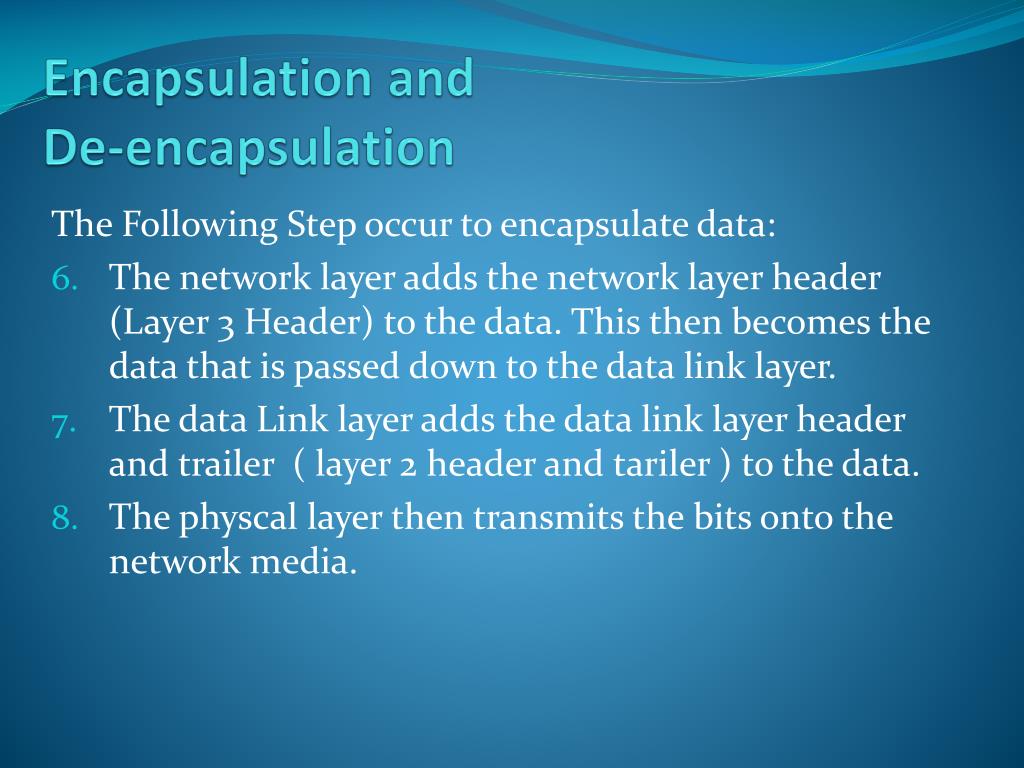 Encapsulation and De-encapsulation

The Following Step occur to encapsulate data:

6. The network layer adds the network layer header (Layer 3 Header) to the data. This then becomes the data that is passed down to the data link layer.
7. The data Link layer adds the data link layer header and trailer ( layer 2 header and tariler ) to the data.
8. The physcal layer then transmits the bits onto the network media.